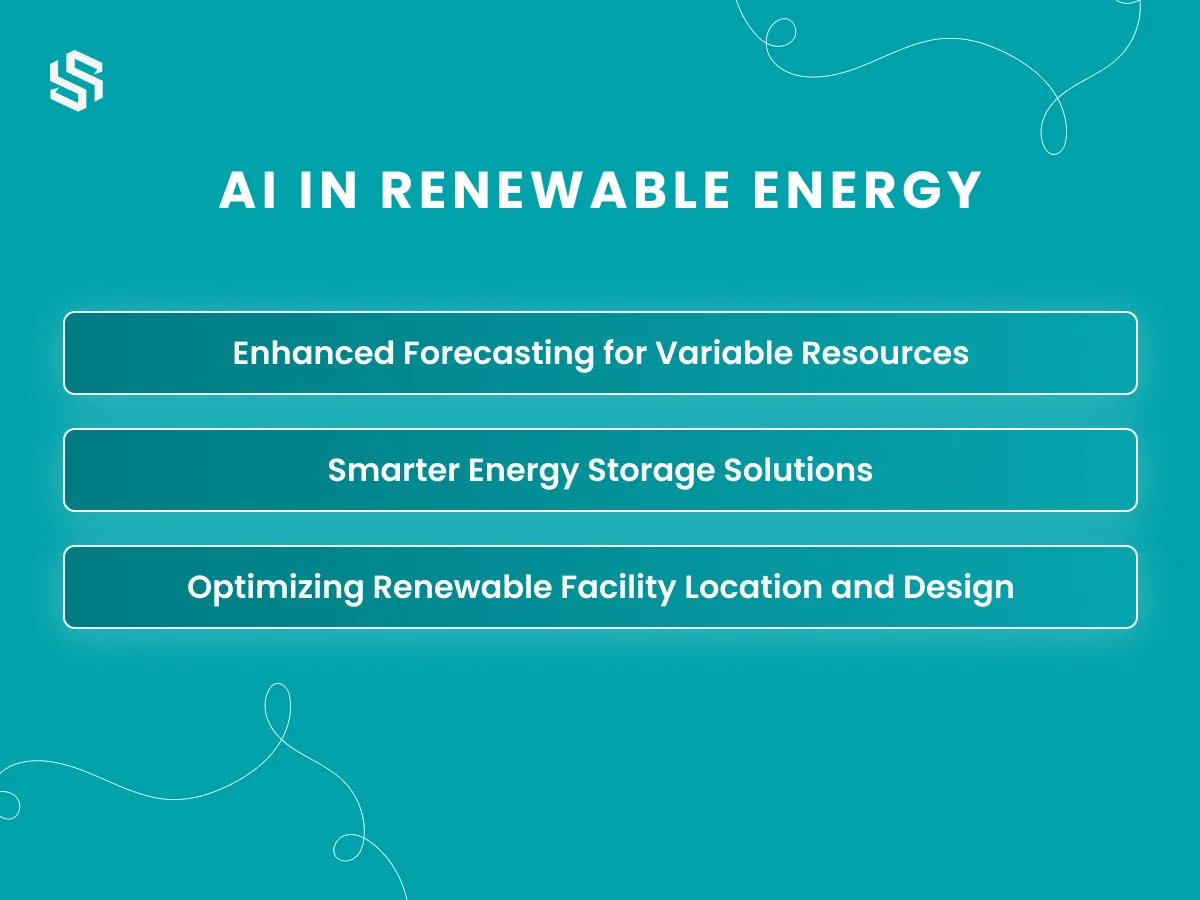 AI IN RENEWABLE ENERGY

Enhanced Forecasting for Variable Resources

Smarter Energy Storage Solutions

Optimizing Renewable Facility Location and Design